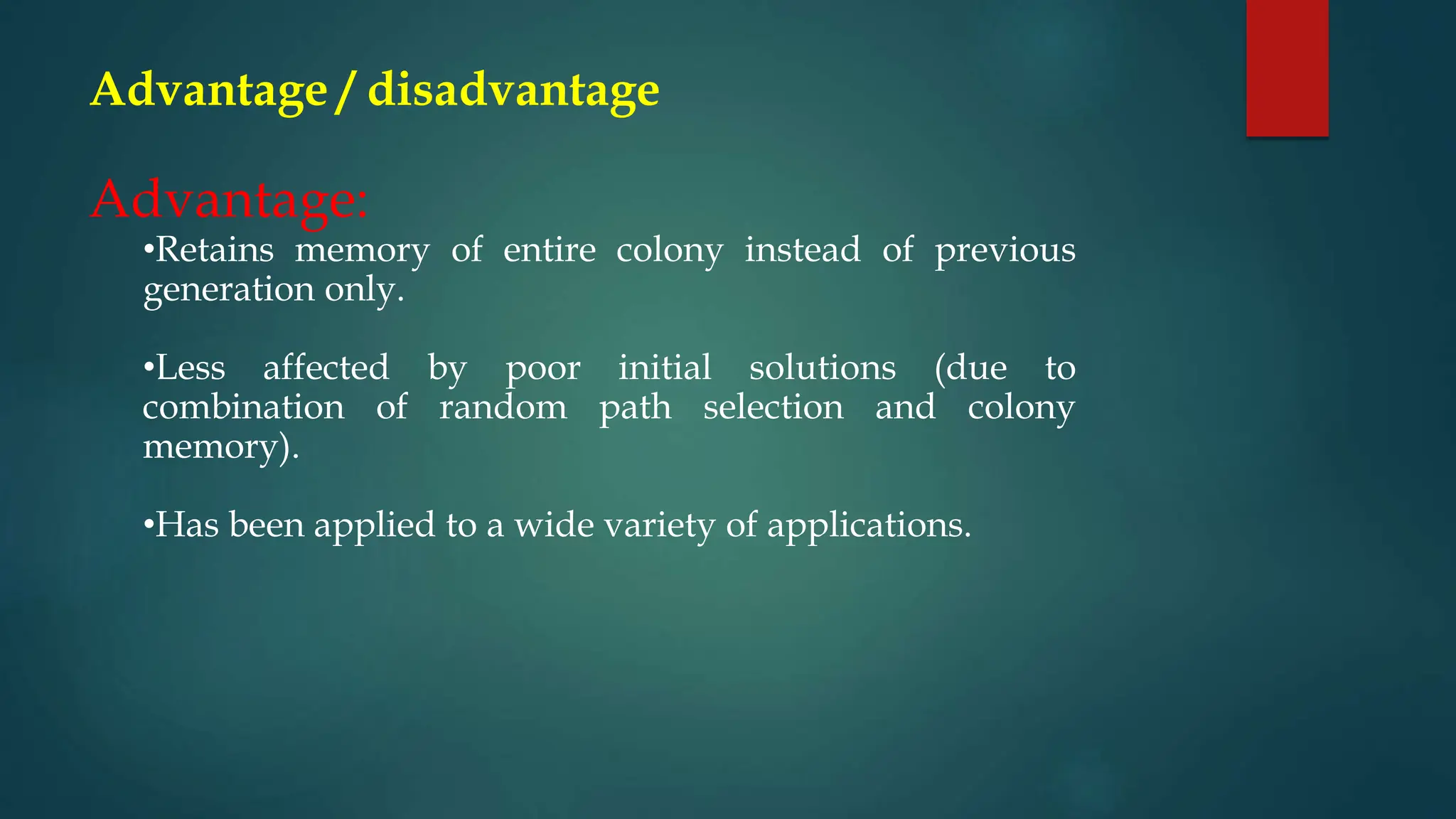 Advantage / disadvantage

Advantage:

•Retains memory of entire colony instead of previous generation only.

•Less affected by poor initial solutions (due to combination of random path selection and colony memory).

•Has been applied to a wide variety of applications.